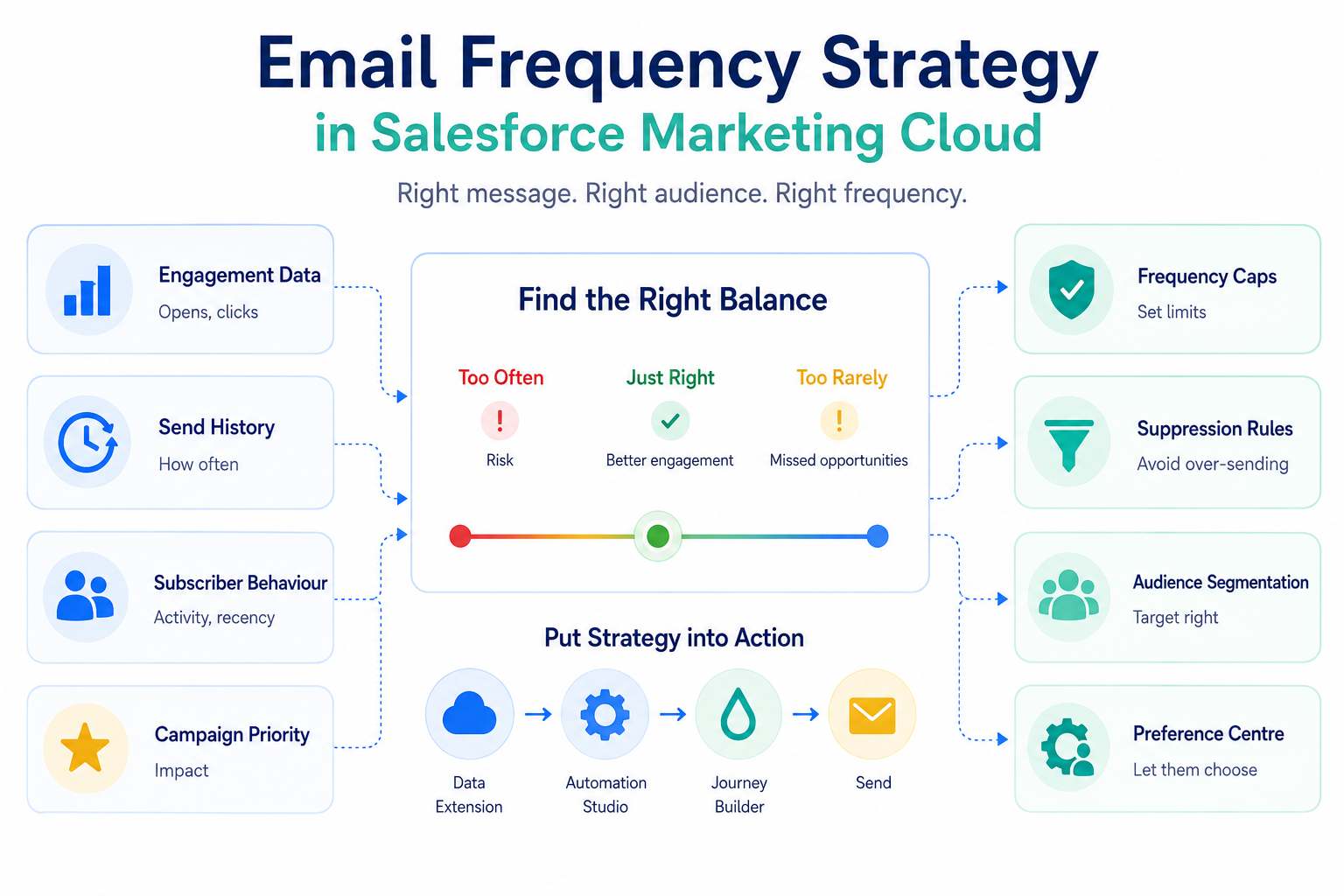 Email Frequency Strategy
in Salesforce Marketing Cloud

Right message. Right audience. Right frequency.

Engagement Data
Opens, clicks

Send History
How often

Subscriber Behaviour
Activity, recency

Campaign Priority
Impact

Find the Right Balance

Too Often
!
Risk

Just Right
Better engagement

Too Rarely
!
Missed opportunities

Put Strategy into Action

Data Extension

Automation Studio

Journey Builder

Send

Frequency Caps
Set limits

Suppression Rules
Avoid over-sending

Audience Segmentation
Target right

Preference Centre
Let them choose